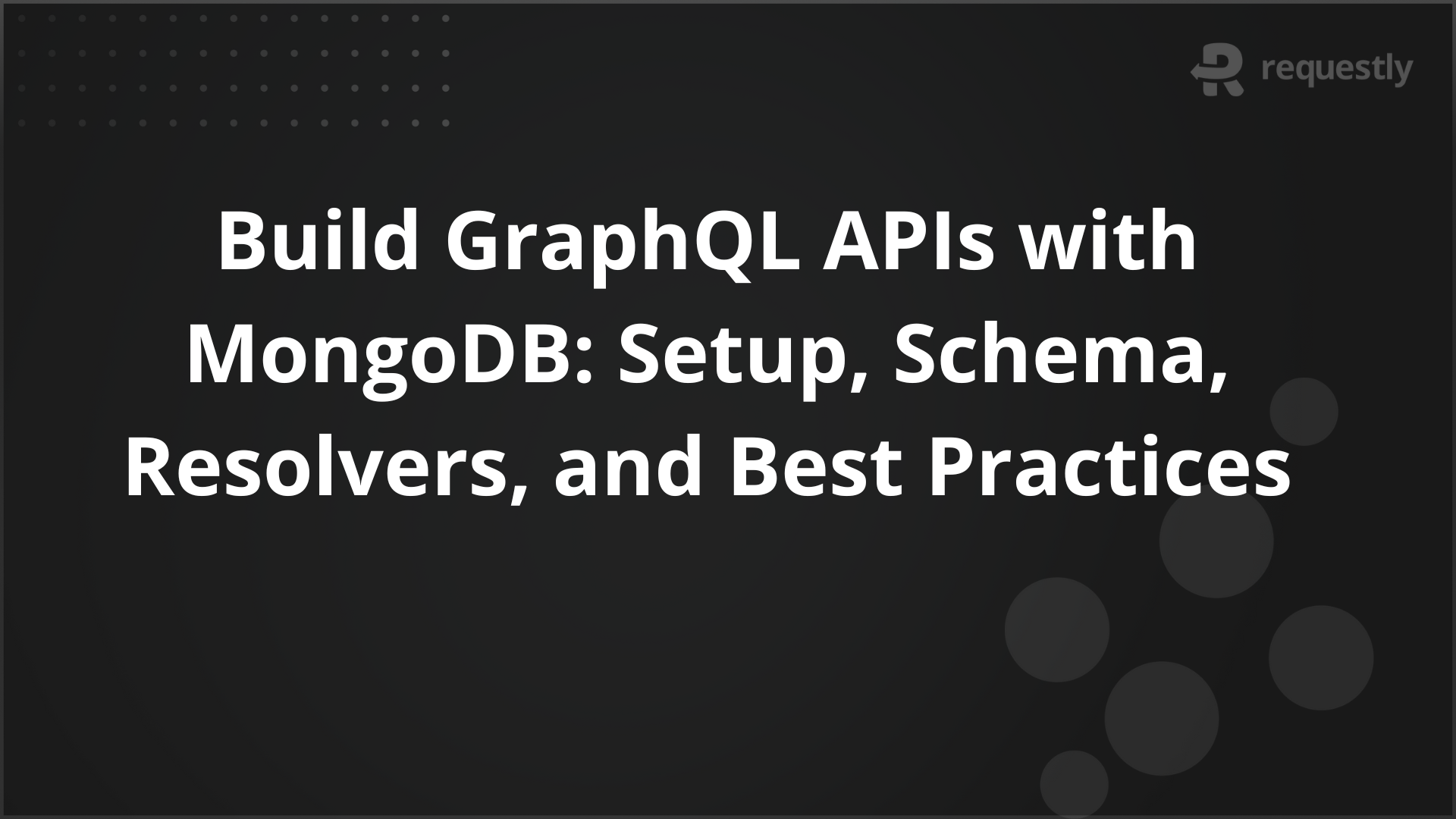 requestly

Build GraphQL APIs with MongoDB: Setup, Schema, Resolvers, and Best Practices